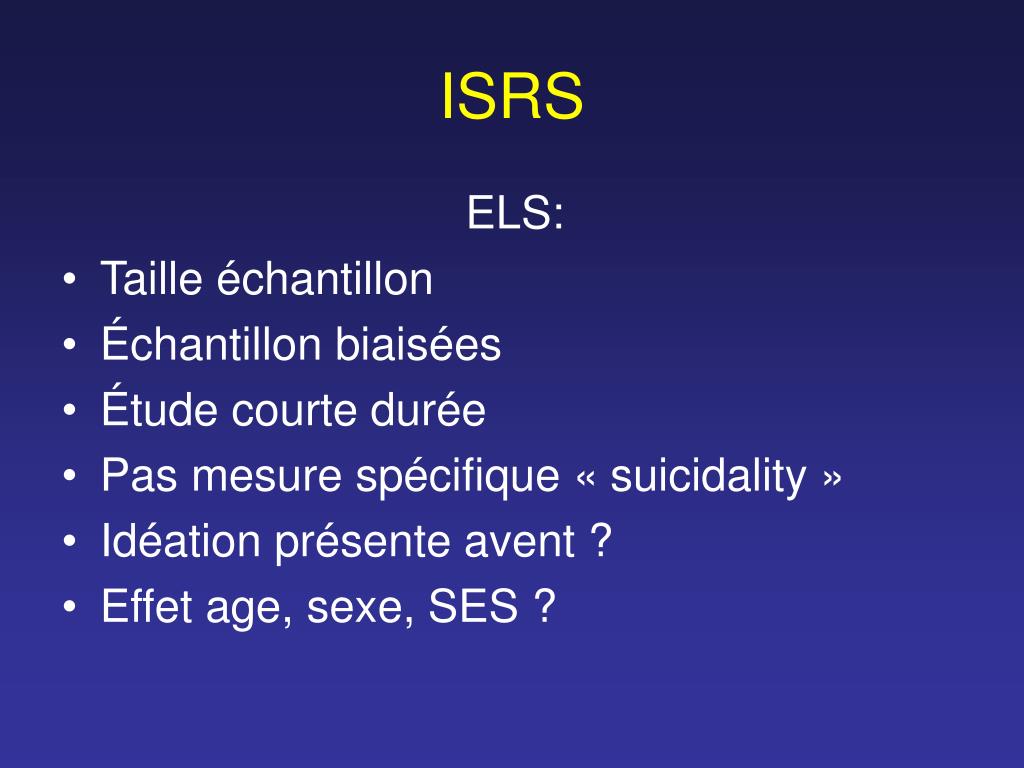 ISRS

ELS:

• Taille échantillon
• Échantillon biaisées
• Étude courte durée
• Pas mesure spécifique « suicidality »
• Idéation présente avent ?
• Effet age, sexe, SES ?